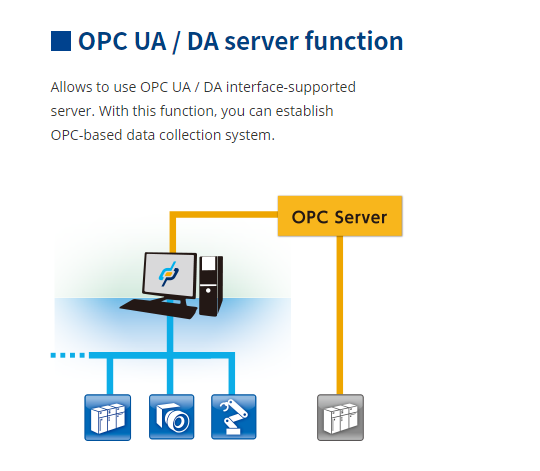 OPC UA / DA server function

Allows to use OPC UA / DA interface-supported server. With this function, you can establish OPC-based data collection system.

OPC Server